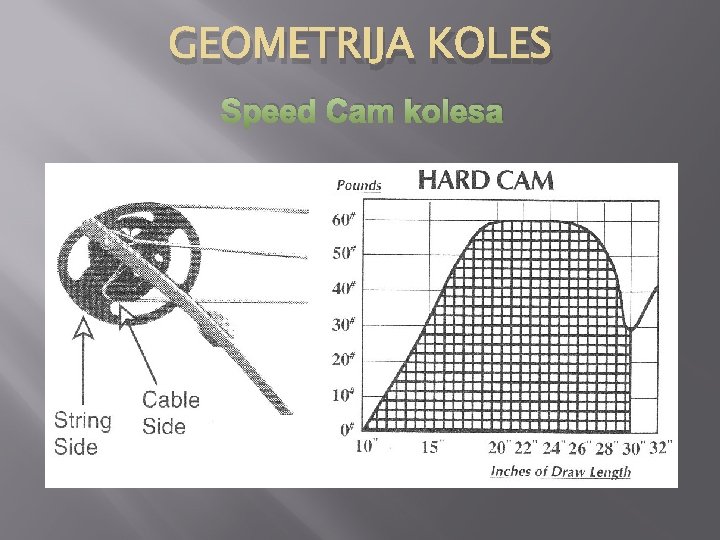 GEOMETRIJA KOLES

Speed Cam kolesa

String Side

Cable Side

Pounds

HARD CAM

60#
50#
40#
30#
20#
10#
0#

10" 15" 20" 22" 24" 26" 28" 30" 32"

Inches of Draw Length